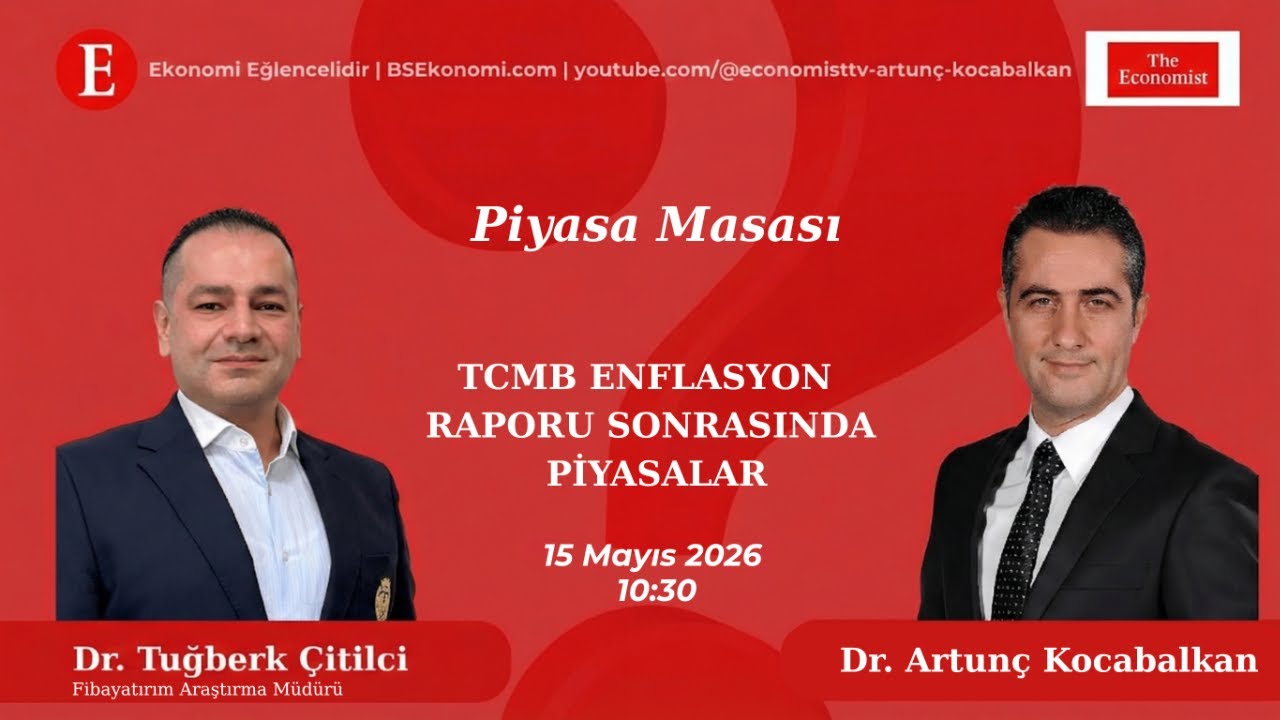 E

Ekonomi Eğlencelidir | BSEkonomi.com | youtube.com/@economisttv-artunç-kocabalkan

The Economist

Piyasa Masası

TCMB ENFLASYON RAPORU SONRASINDA PİYASALAR

15 Mayıs 2026
10:30

Dr. Tuğberk Çitilci
Fibayatırım Araştırma Müdürü

Dr. Artunç Kocabalkan